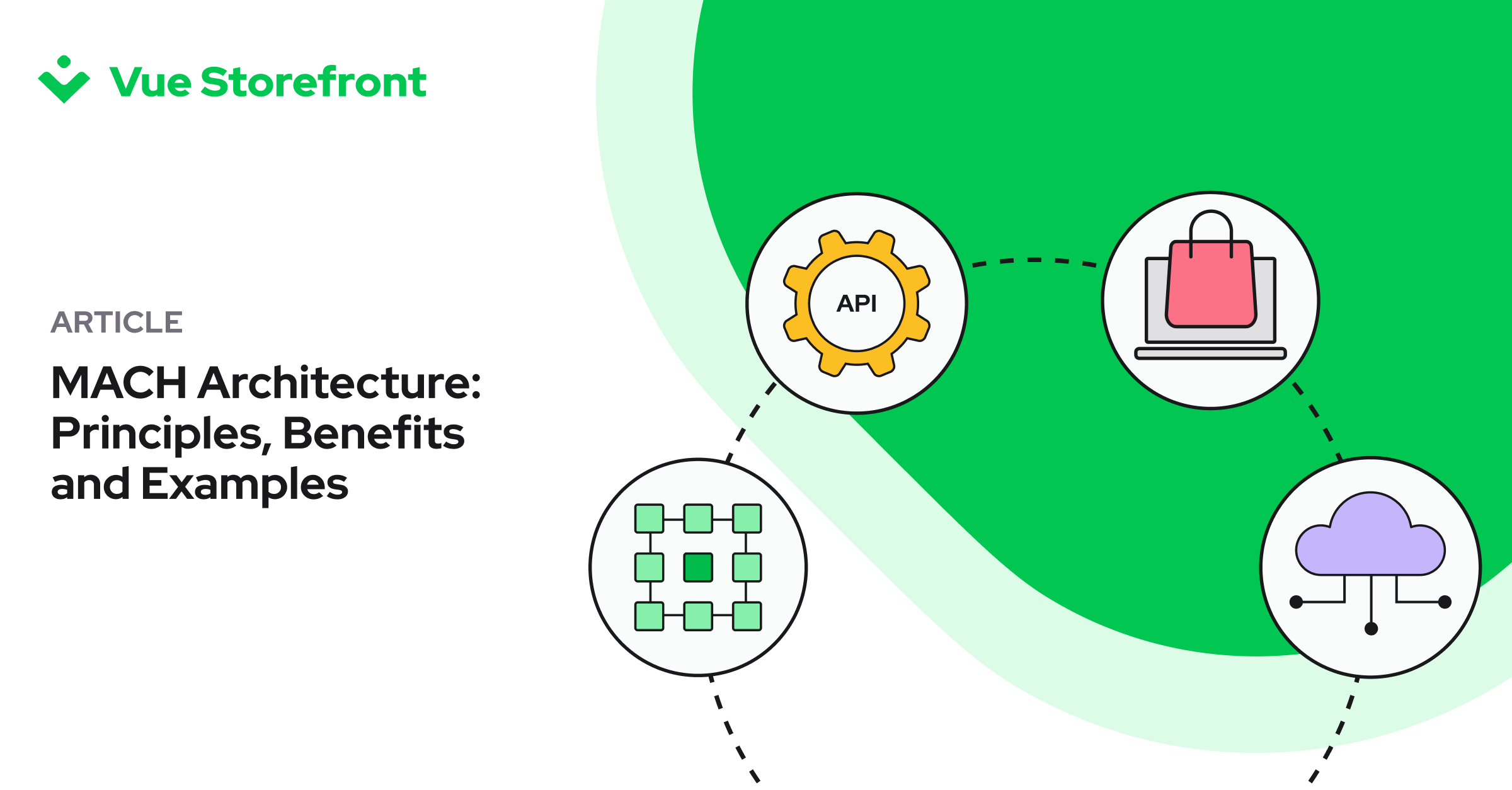 Vue Storefront

ARTICLE

MACH Architecture: Principles, Benefits and Examples

API